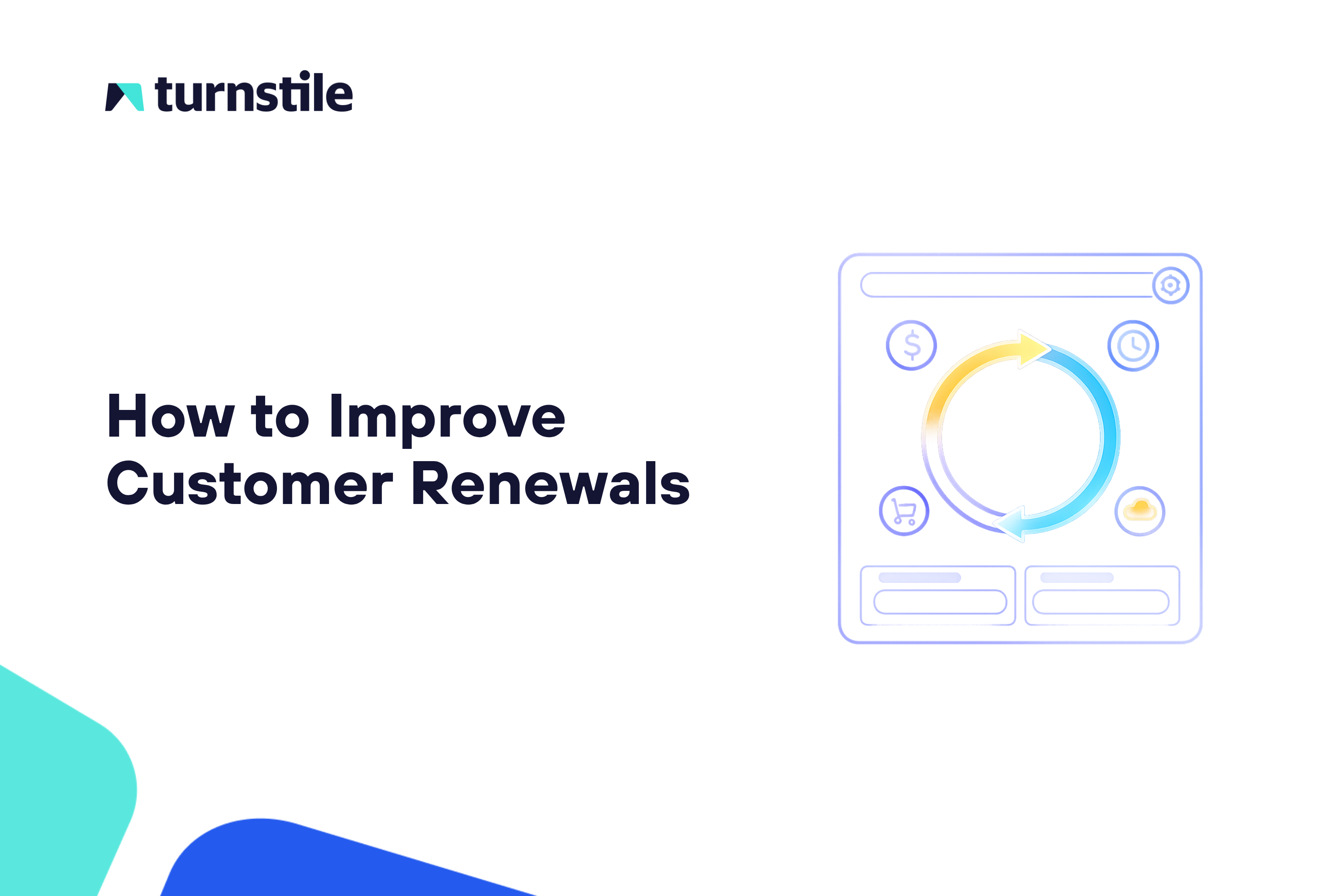 turnstile

How to Improve Customer Renewals

$